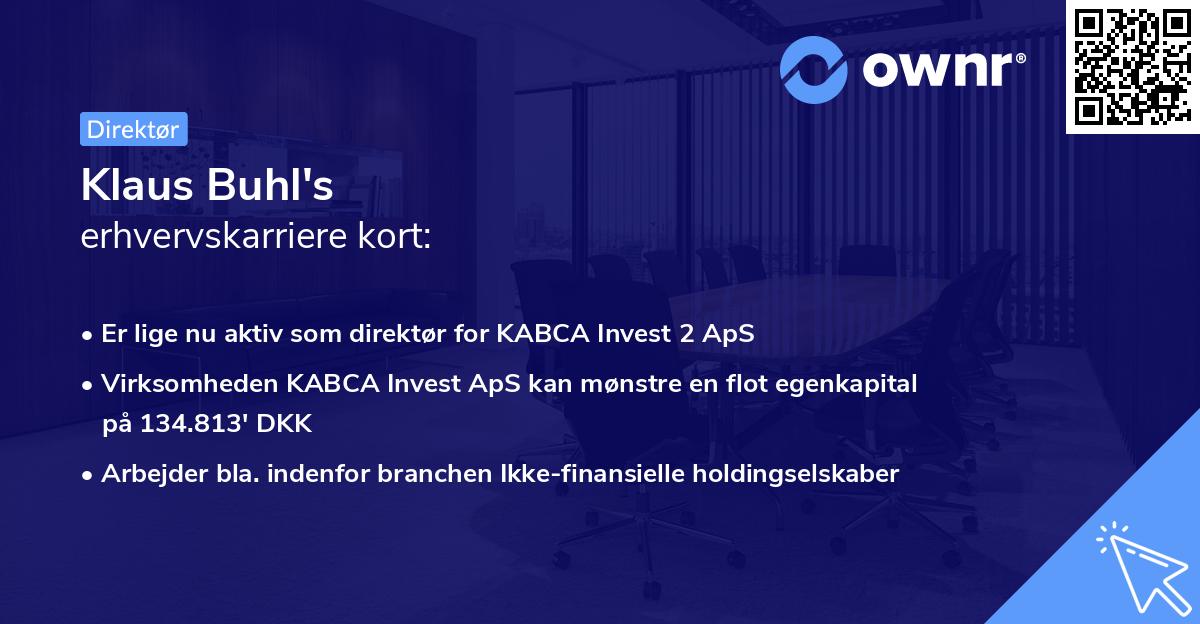 ownr®

Direktør

Klaus Buhl's
erhvervskarriere kort:

• Er lige nu aktiv som direktør for KABCA Invest 2 ApS
• Virksomheden KABCA Invest ApS kan mønstre en flot egenkapital på 134.813' DKK
• Arbejder bla. indenfor branchen Ikke-finansielle holdingselskaber